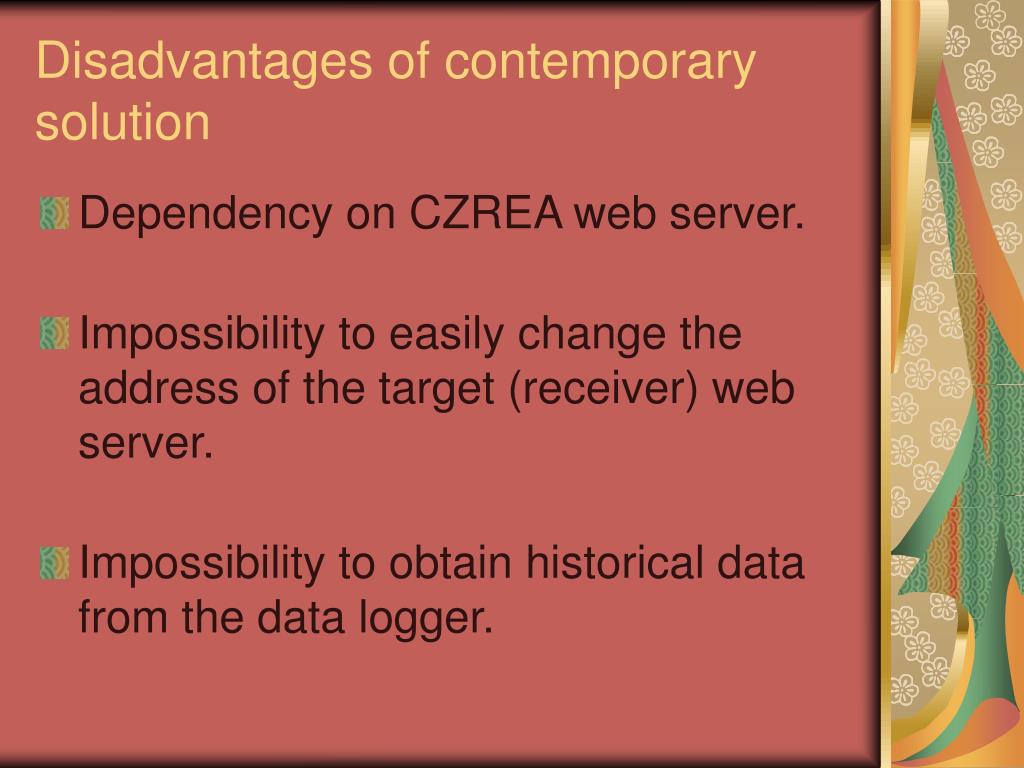 Disadvantages of contemporary solution

Dependency on CZREA web server.

Impossibility to easily change the address of the target (receiver) web server.

Impossibility to obtain historical data from the data logger.